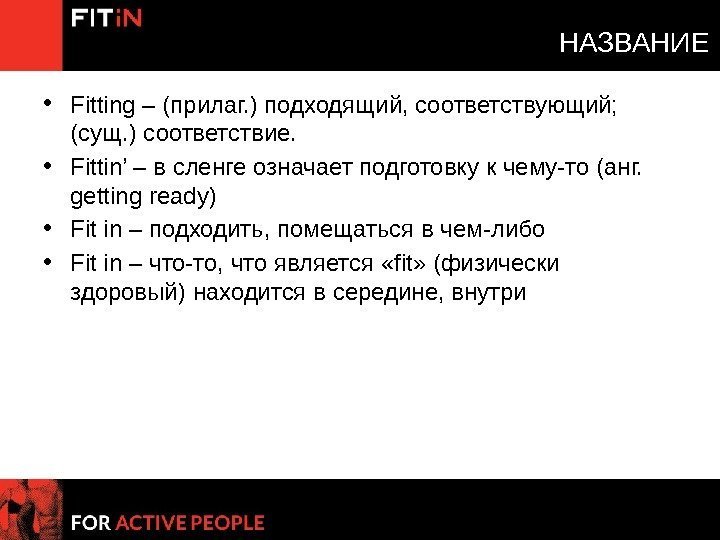 FITiN

НАЗВАНИЕ

• Fitting – (прилаг.) подходящий, соответствующий; (сущ.) соответствие.
• Fittin' – в сленге означает подготовку к чему-то (анг. getting ready)
• Fit in – подходить, помещаться в чем-либо
• Fit in – что-то, что является «fit» (физически здоровый) находится в середине, внутри

FOR ACTIVE PEOPLE